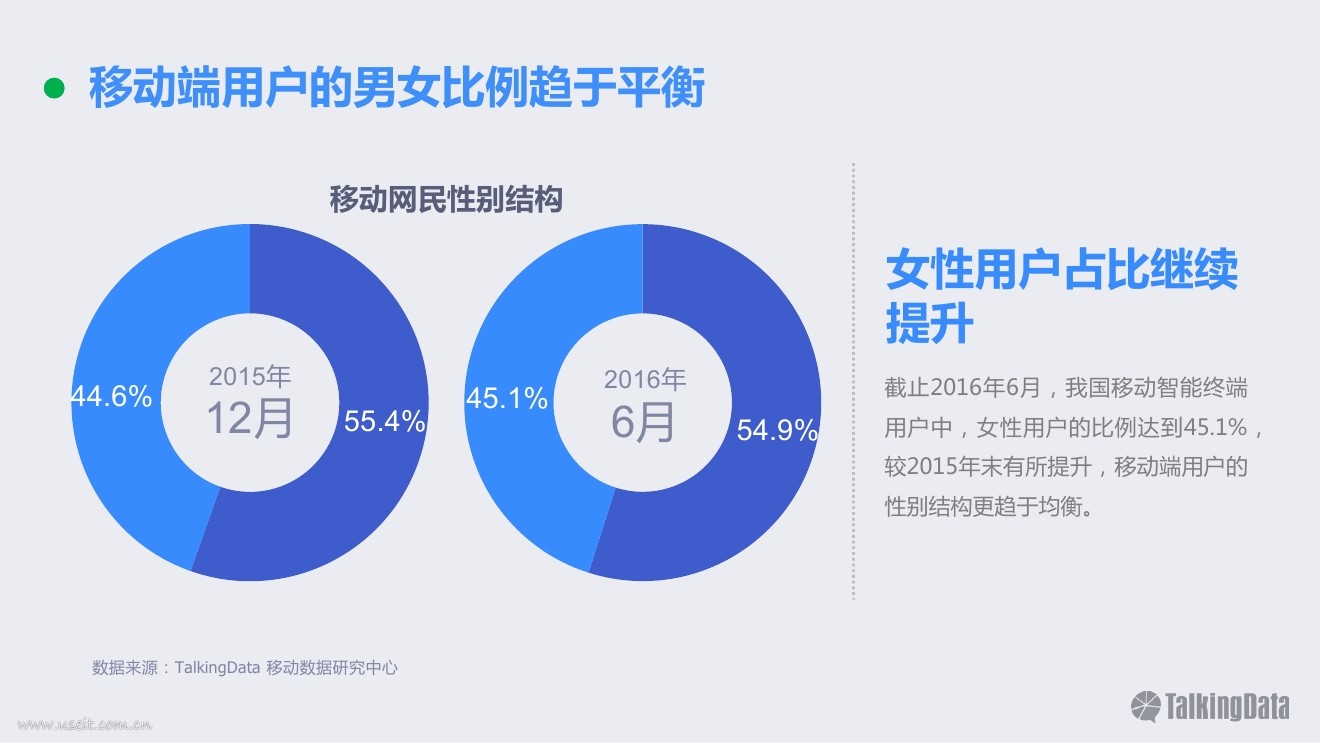 移动端用户的男女比例趋于平衡

移动网民性别结构

44.6%
2015年
12月
55.4%

45.1%
2016年
6月
54.9%

女性用户占比继续提升

截止2016年6月，我国移动智能终端用户中，女性用户的比例达到45.1%，较2015年末有所提升，移动端用户的性别结构更趋于均衡。

数据来源：TalkingData 移动数据研究中心

www.useit.com.cn

TalkingData